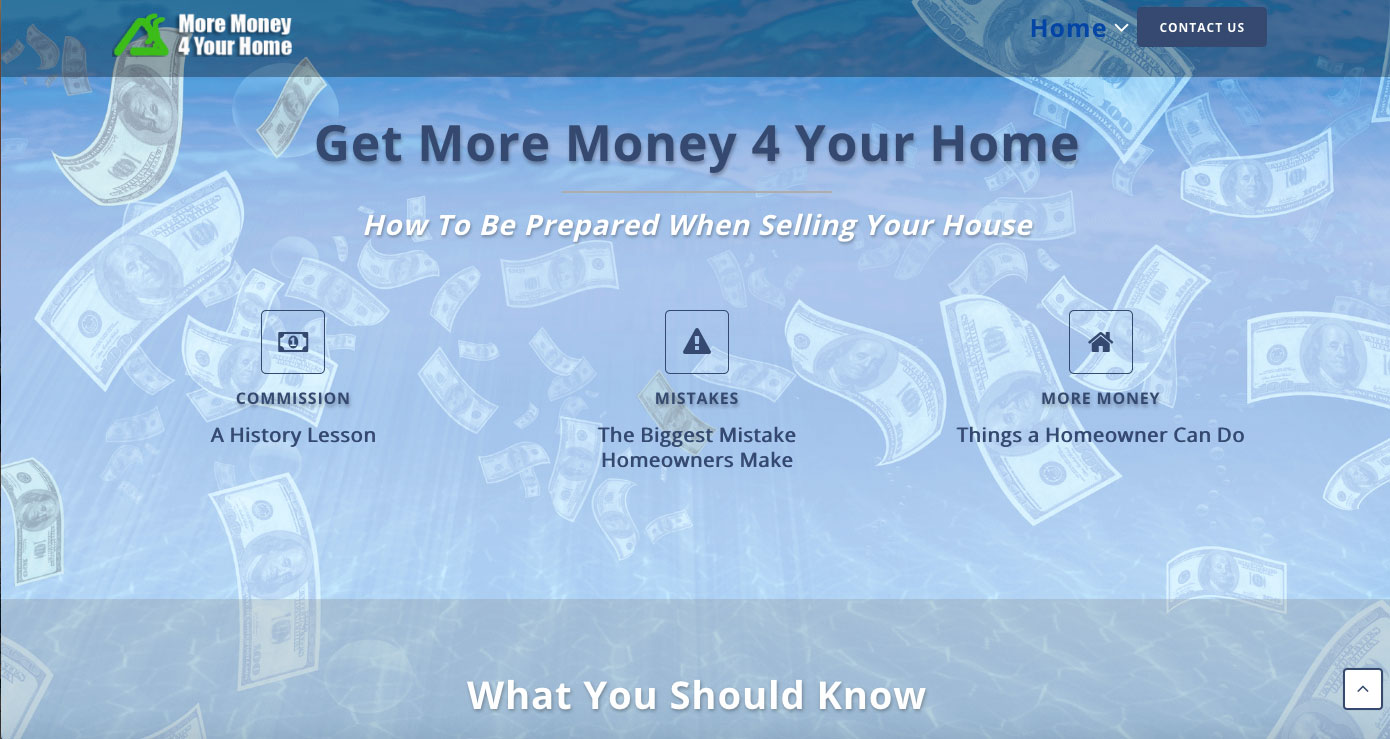 More Money 4 Your Home

Home

CONTACT US

Get More Money 4 Your Home

How To Be Prepared When Selling Your House

COMMISSION

A History Lesson

MISTAKES

The Biggest Mistake Homeowners Make

MORE MONEY

Things a Homeowner Can Do

What You Should Know